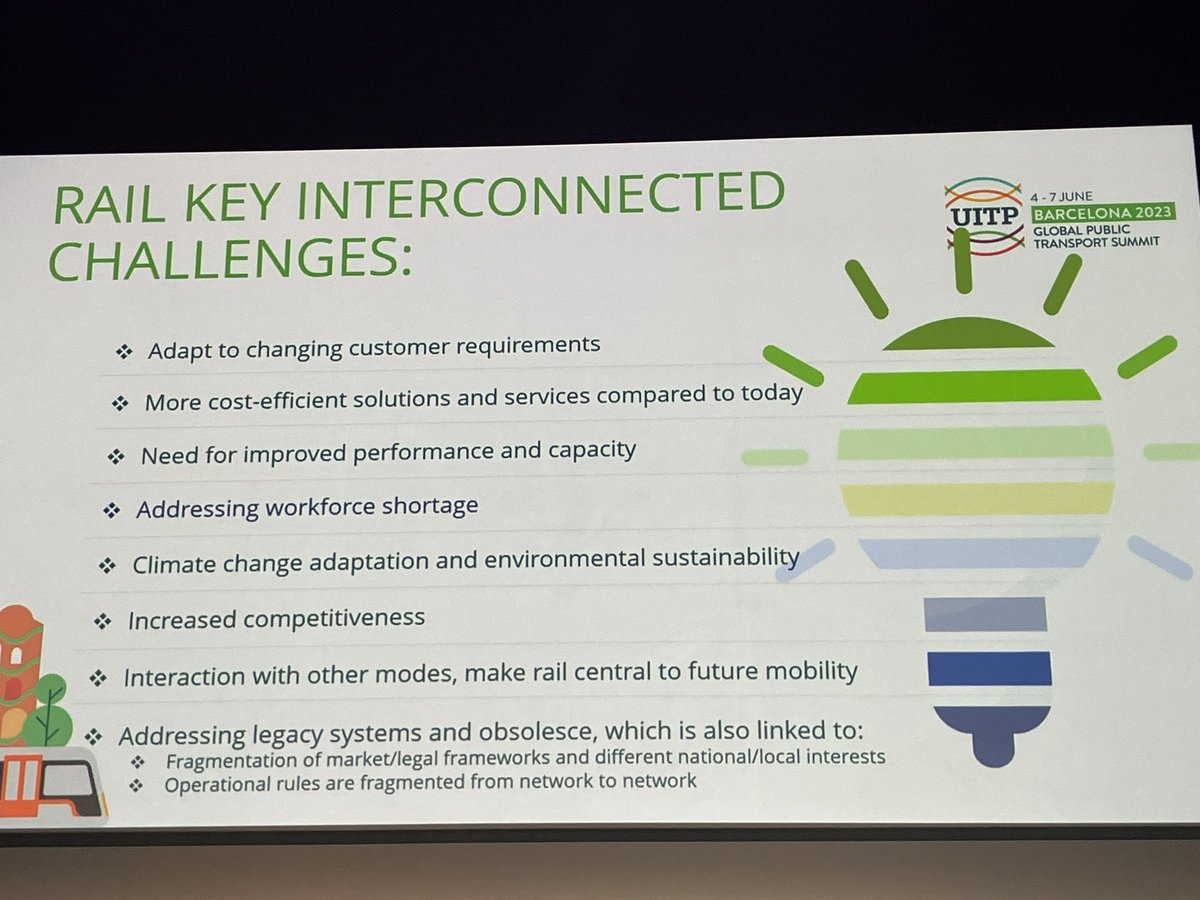 RAIL KEY INTERCONNECTED CHALLENGES:

UITP 4 - 7 JUNE BARCELONA 2023 GLOBAL PUBLIC TRANSPORT SUMMIT

❖ Adapt to changing customer requirements
❖ More cost-efficient solutions and services compared to today
❖ Need for improved performance and capacity
❖ Addressing workforce shortage
❖ Climate change adaptation and environmental sustainability
❖ Increased competitiveness
❖ Interaction with other modes, make rail central to future mobility
❖ Addressing legacy systems and obsolesce, which is also linked to:
❖ Fragmentation of market/legal frameworks and different national/local interests
❖ Operational rules are fragmented from network to network